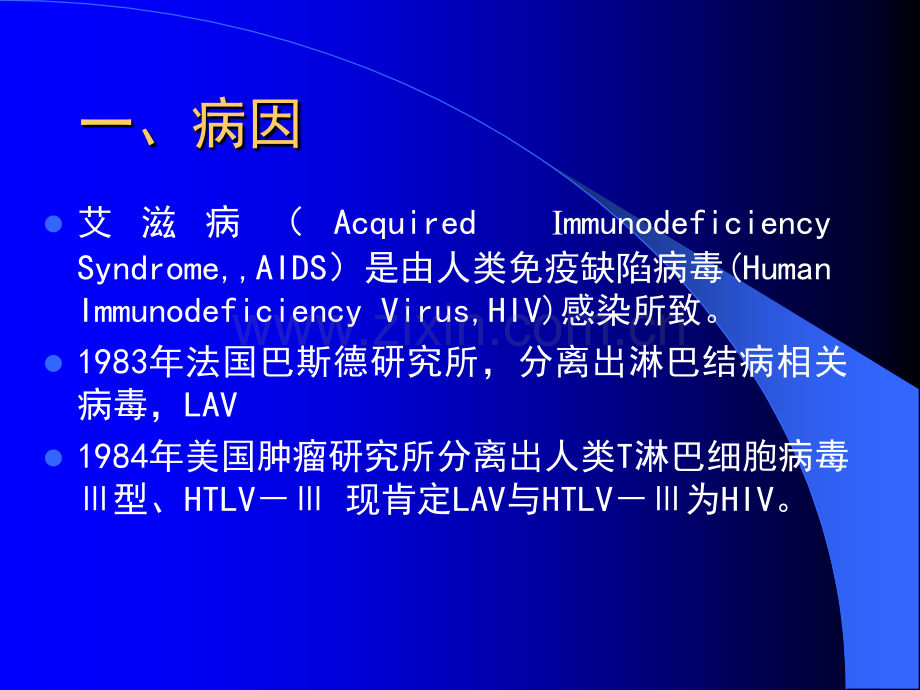 一、病因

• 艾滋病（Acquired Immunodeficiency Syndrome,,AIDS）是由人类免疫缺陷病毒(Human Immunodeficiency Virus,HIV)感染所致。

• 1983年法国巴斯德研究所，分离出淋巴结病相关病毒，LAV

• 1984年美国肿瘤研究所分离出人类T淋巴细胞病毒Ⅲ型、HTLV－Ⅲ 现肯定LAV与HTLV－Ⅲ为HIV。

www.zixin.com.cn